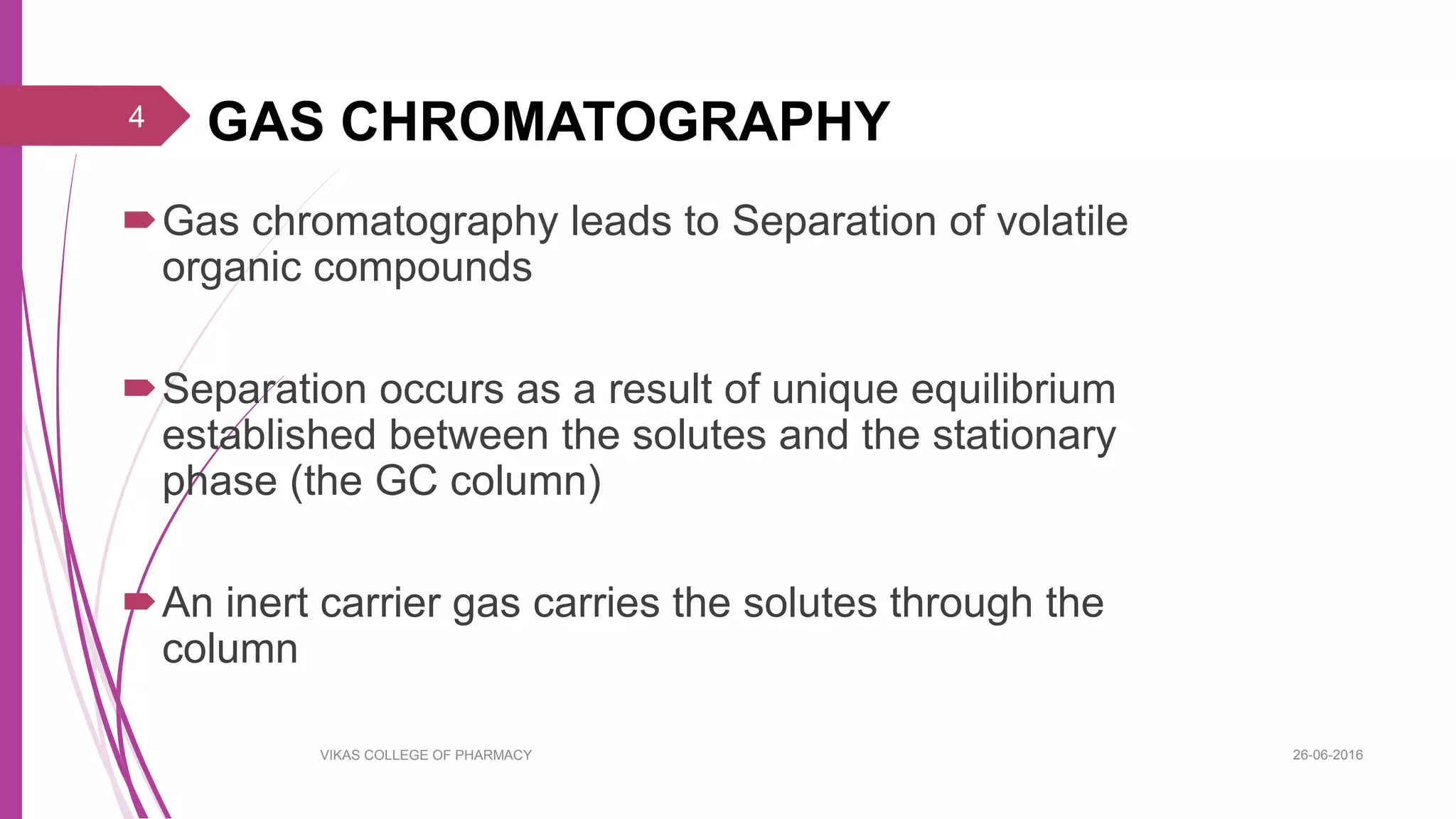 4

GAS CHROMATOGRAPHY

Gas chromatography leads to Separation of volatile organic compounds

Separation occurs as a result of unique equilibrium established between the solutes and the stationary phase (the GC column)

An inert carrier gas carries the solutes through the column

VIKAS COLLEGE OF PHARMACY

26-06-2016